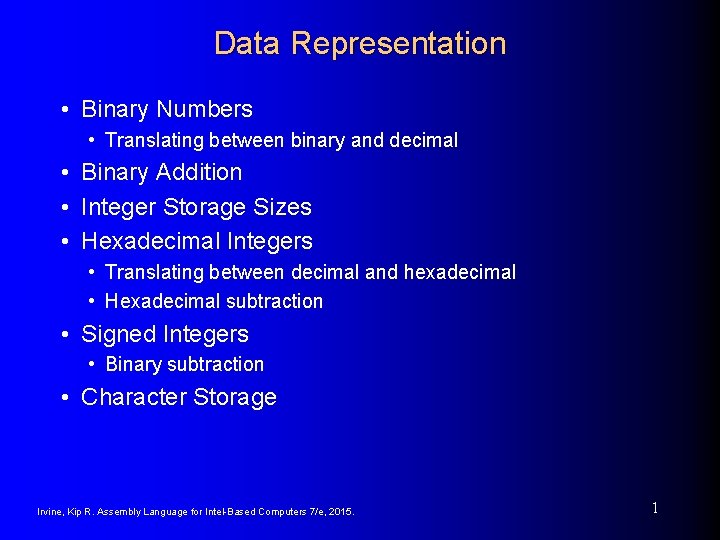 Data Representation

• Binary Numbers
  • Translating between binary and decimal
• Binary Addition
• Integer Storage Sizes
• Hexadecimal Integers
  • Translating between decimal and hexadecimal
  • Hexadecimal subtraction
• Signed Integers
  • Binary subtraction
• Character Storage

Irvine, Kip R. Assembly Language for Intel-Based Computers 7/e, 2015.

1